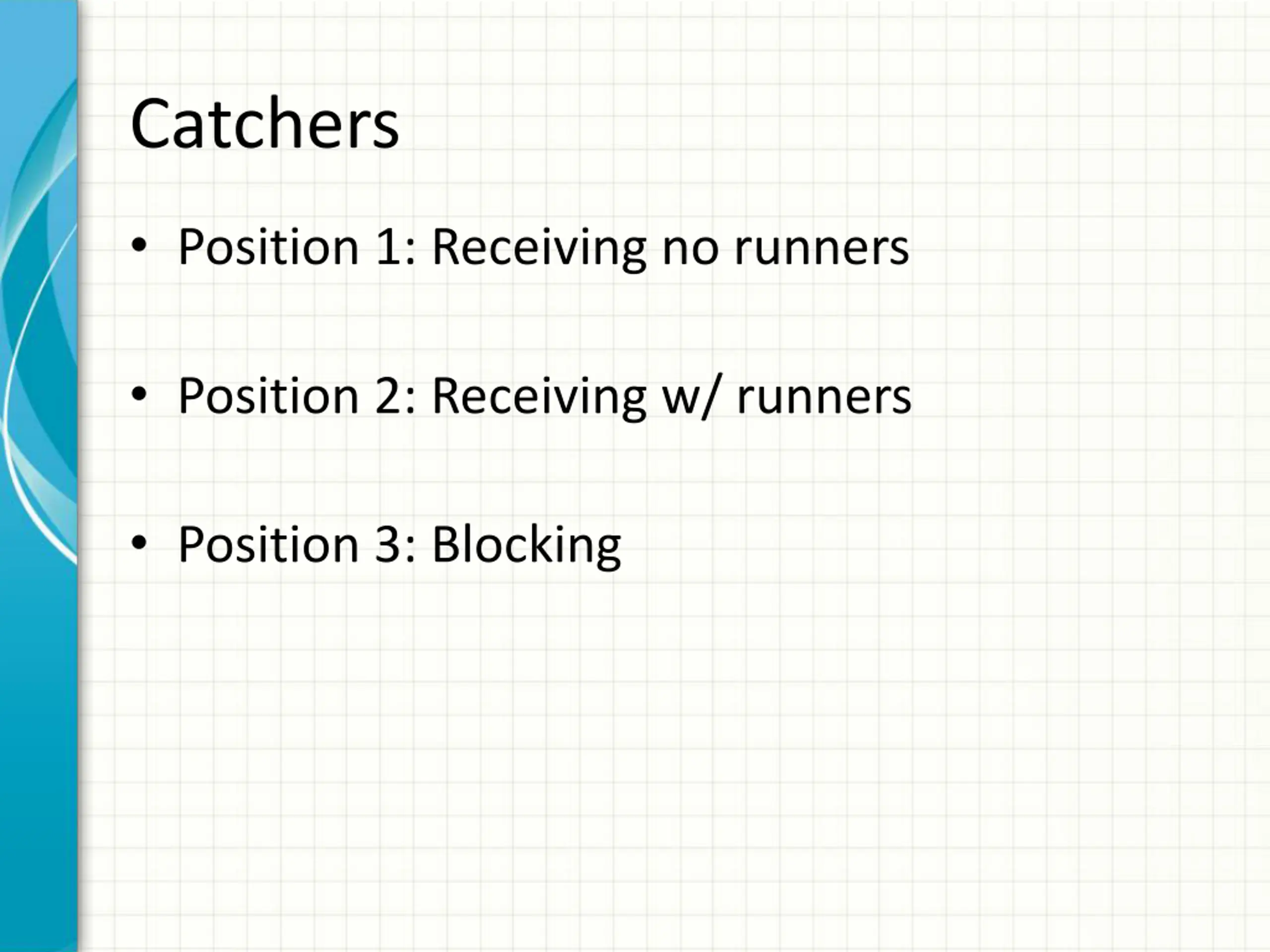 Catchers

• Position 1: Receiving no runners

• Position 2: Receiving w/ runners

• Position 3: Blocking